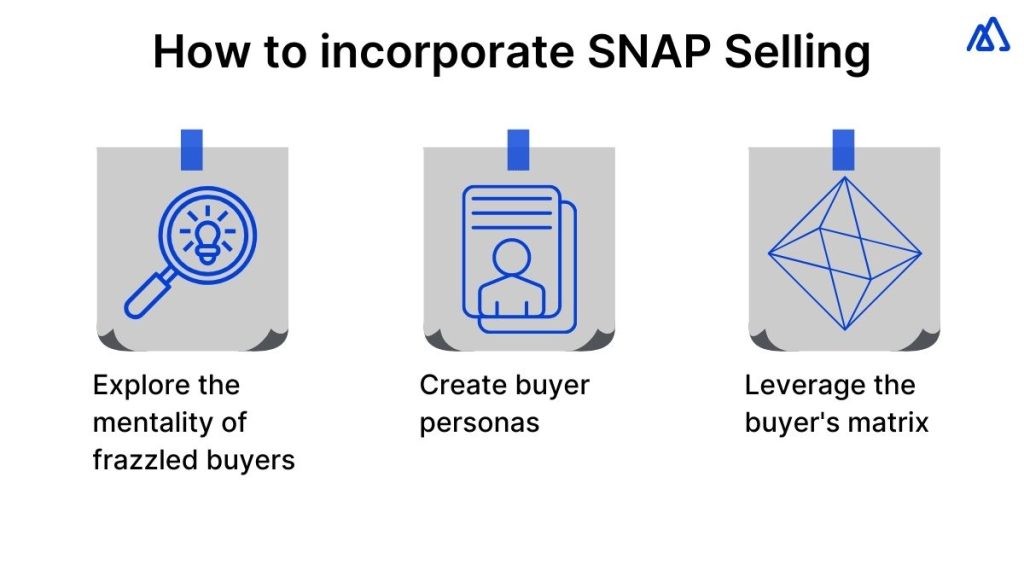 How to incorporate SNAP Selling

Explore the mentality of frazzled buyers

Create buyer personas

Leverage the buyer's matrix